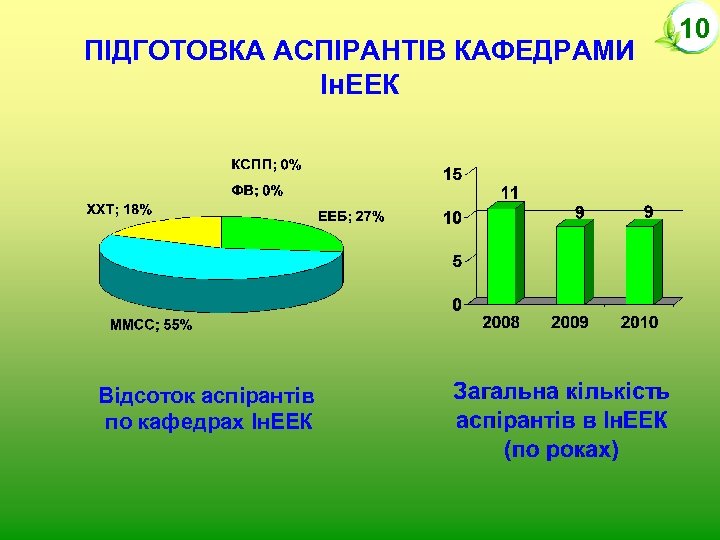 10

ПІДГОТОВКА АСПІРАНТІВ КАФЕДРАМИ ІнЕЕК

КСПП; 0%
ФВ; 0%
ХХТ; 18%
ЕЕБ; 27%
ММСС; 55%

15
10
5
0
11
9
9
2008
2009
2010

Відсоток аспірантів по кафедрах ІнЕЕК

Загальна кількість аспірантів в ІнЕЕК (по роках)